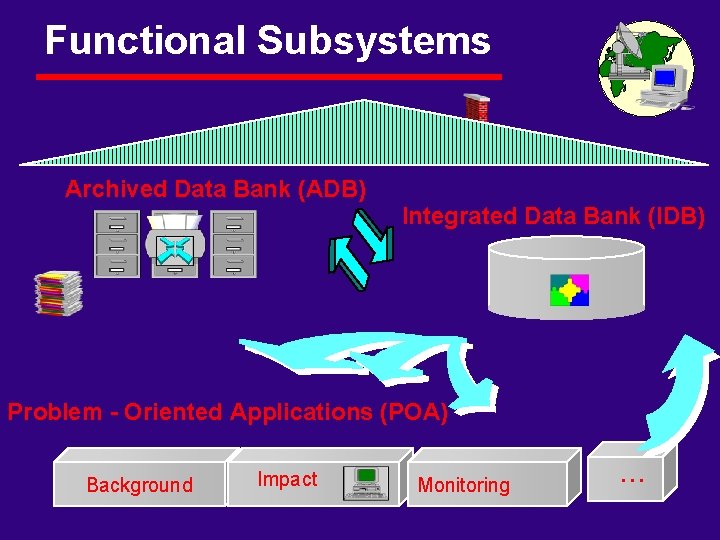 Functional Subsystems

Archived Data Bank (ADB)

Integrated Data Bank (IDB)

Problem - Oriented Applications (POA)

Background

Impact

Monitoring

...